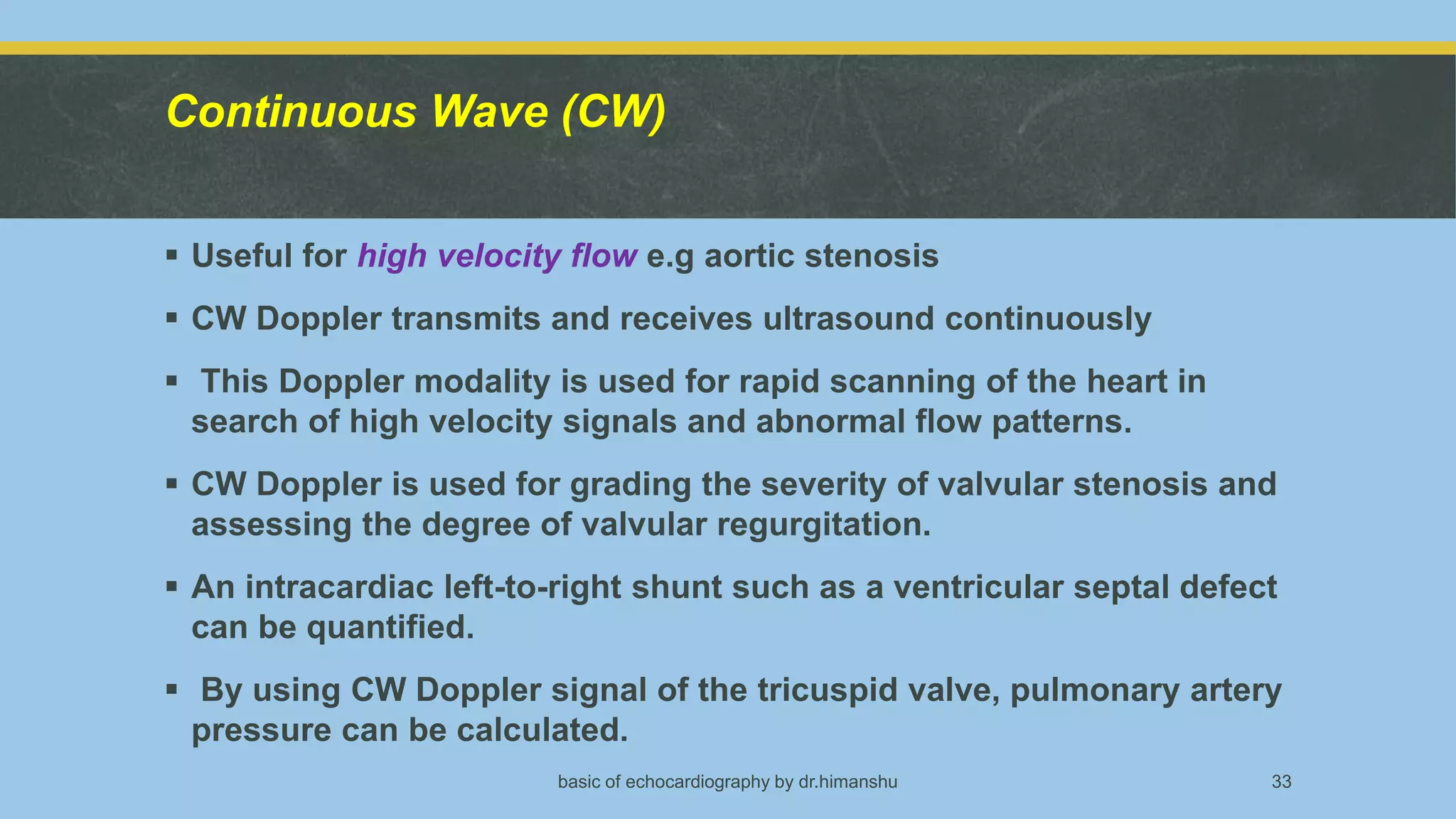 Continuous Wave (CW)

▪ Useful for high velocity flow e.g aortic stenosis

▪ CW Doppler transmits and receives ultrasound continuously

▪ This Doppler modality is used for rapid scanning of the heart in search of high velocity signals and abnormal flow patterns.

▪ CW Doppler is used for grading the severity of valvular stenosis and assessing the degree of valvular regurgitation.

▪ An intracardiac left-to-right shunt such as a ventricular septal defect can be quantified.

▪ By using CW Doppler signal of the tricuspid valve, pulmonary artery pressure can be calculated.

basic of echocardiography by dr.himanshu

33